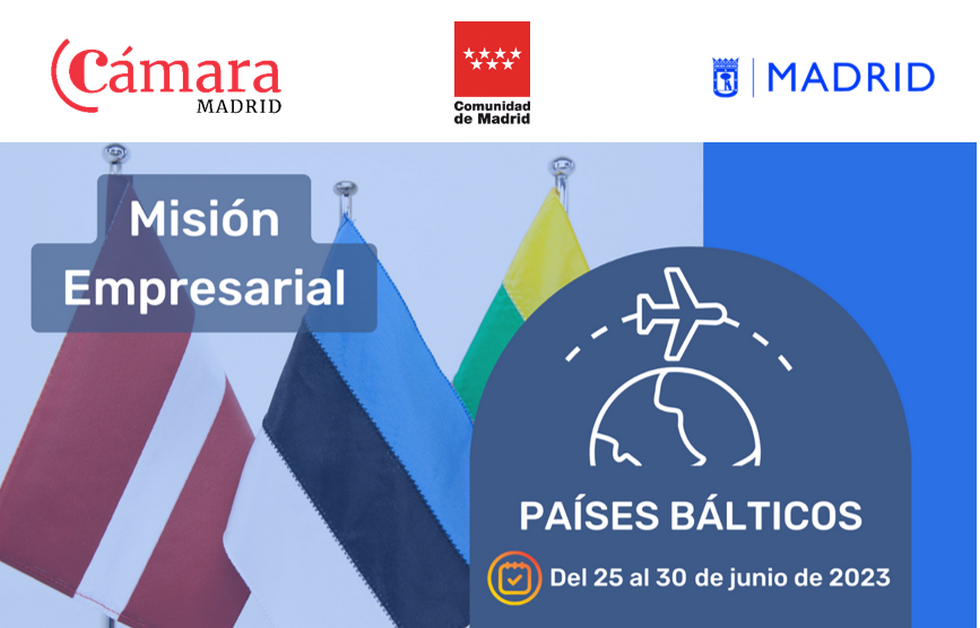 Cámara
MADRID

Comunidad de Madrid

MADRID

Misión Empresarial

PAÍSES BÁLTICOS

Del 25 al 30 de junio de 2023